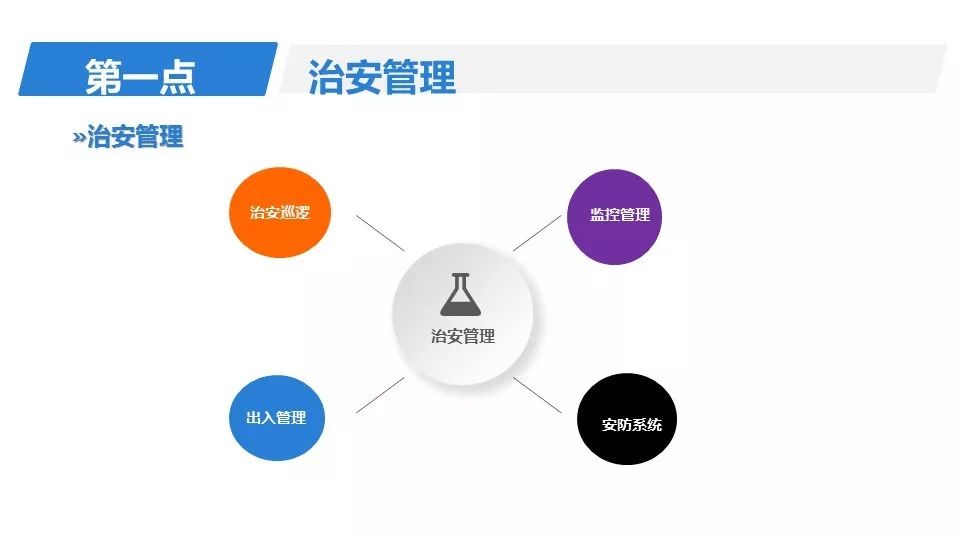 第一点

治安管理

»治安管理

治安巡逻

监控管理

治安管理

出入管理

安防系统